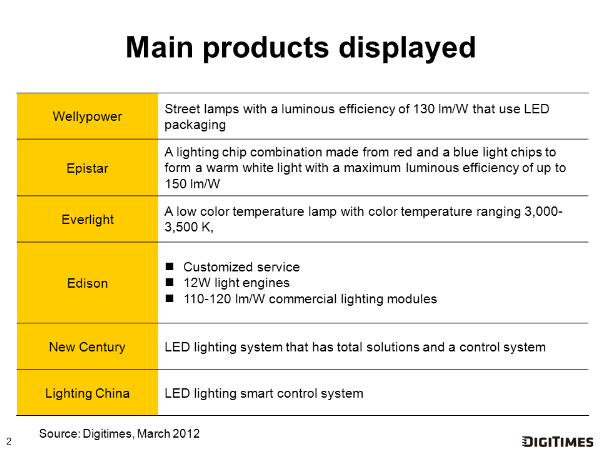 Main products displayed

| | |
|---|---|
| Wellypower | Street lamps with a luminous efficiency of 130 lm/W that use LED packaging |
| Epistar | A lighting chip combination made from red and a blue light chips to form a warm white light with a maximum luminous efficiency of up to 150 lm/W |
| Everlight | A low color temperature lamp with color temperature ranging 3,000-3,500 K, |
| Edison | ■ Customized service ■ 12W light engines ■ 110-120 lm/W commercial lighting modules |
| New Century | LED lighting system that has total solutions and a control system |
| Lighting China | LED lighting smart control system |

Source: Digitimes, March 2012

2

DIGITIMES